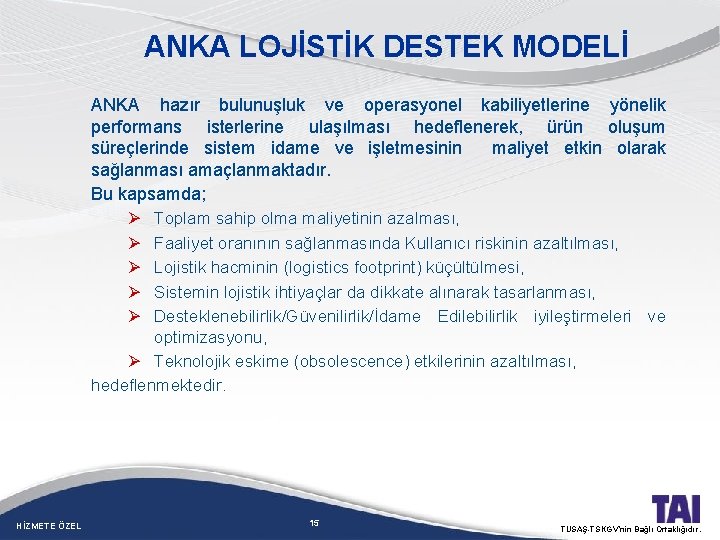 ANKA LOJİSTİK DESTEK MODELİ

ANKA hazır bulunuşluk ve operasyonel kabiliyetlerine yönelik performans isterlerine ulaşılması hedeflenerek, ürün oluşum süreçlerinde sistem idame ve işletmesinin maliyet etkin olarak sağlanması amaçlanmaktadır.

Bu kapsamda;

➢ Toplam sahip olma maliyetinin azalması,
➢ Faaliyet oranının sağlanmasında Kullanıcı riskinin azaltılması,
➢ Lojistik hacminin (logistics footprint) küçültülmesi,
➢ Sistemin lojistik ihtiyaçlar da dikkate alınarak tasarlanması,
➢ Desteklenebilirlik/Güvenilirlik/İdame Edilebilirlik iyileştirmeleri ve optimizasyonu,
➢ Teknolojik eskime (obsolescence) etkilerinin azaltılması,

hedeflenmektedir.

HİZMETE ÖZEL

15

TAI

TUSAŞ-TSKGV'nin Bağlı Ortaklığıdır.